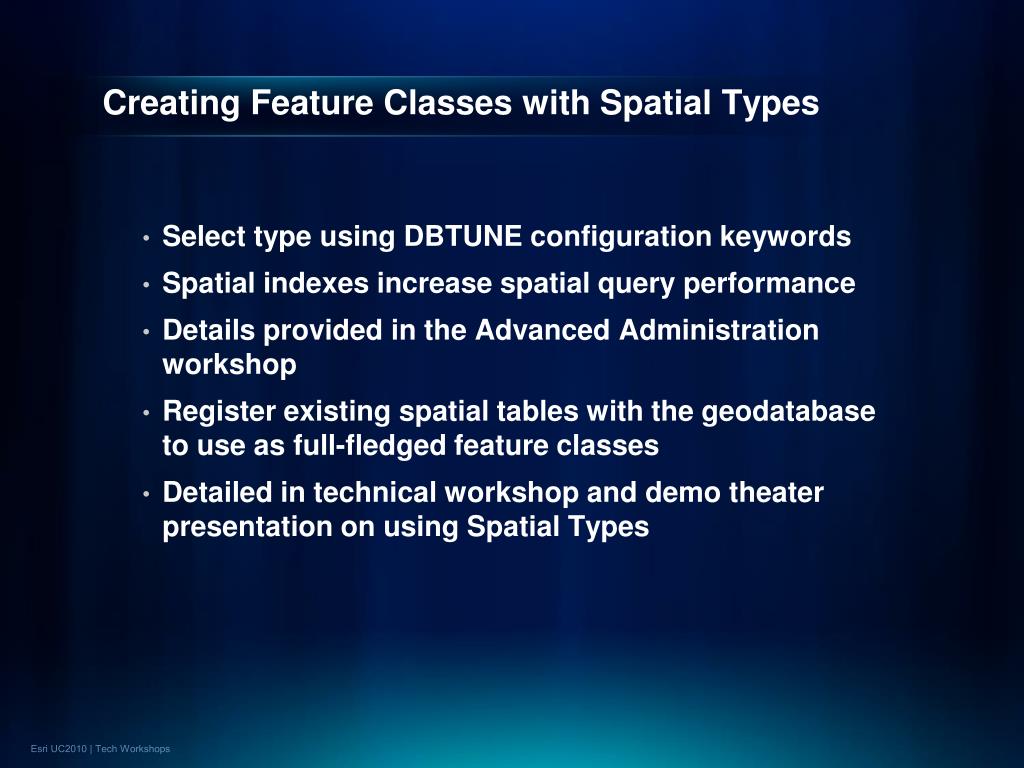 Creating Feature Classes with Spatial Types

• Select type using DBTUNE configuration keywords
• Spatial indexes increase spatial query performance
• Details provided in the Advanced Administration workshop
• Register existing spatial tables with the geodatabase to use as full-fledged feature classes
• Detailed in technical workshop and demo theater presentation on using Spatial Types

Esri UC2010 | Tech Workshops